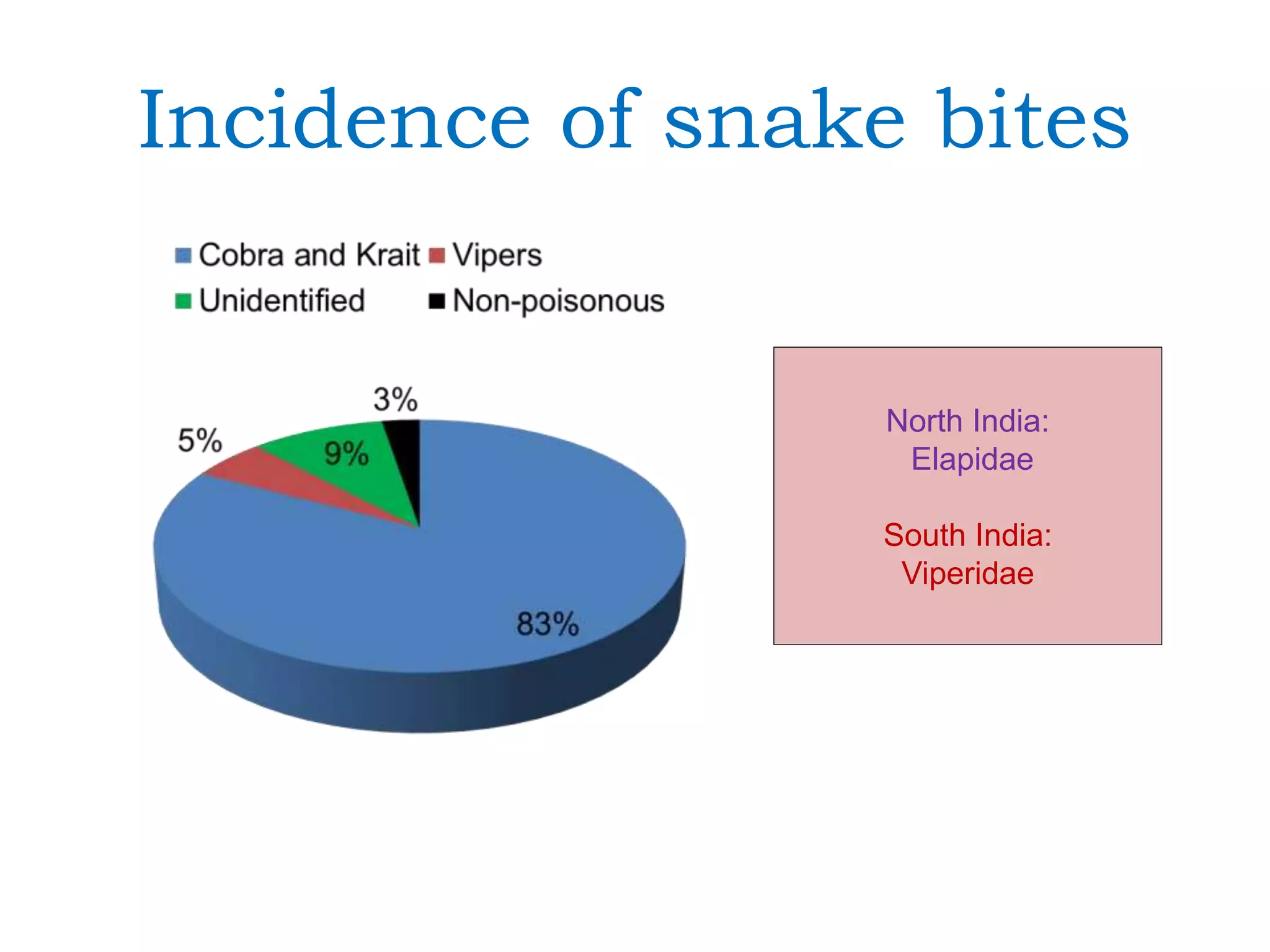 Incidence of snake bites

Cobra and Krait
Vipers
Unidentified
Non-poisonous

3%
5%
9%
83%

North India:
Elapidae

South India:
Viperidae